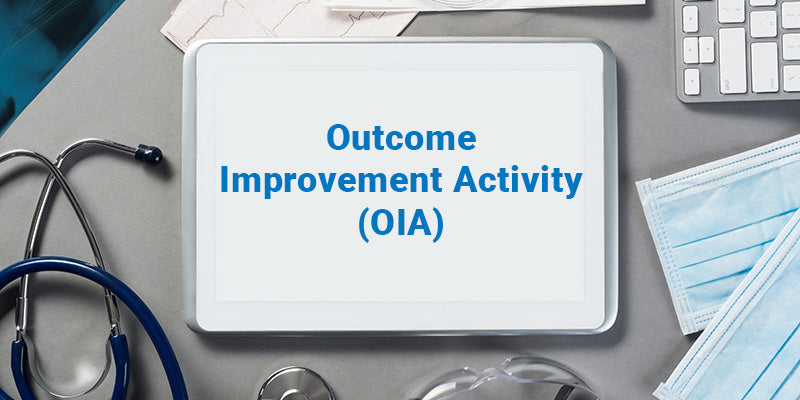 Outcome
Improvement Activity
(OIA)